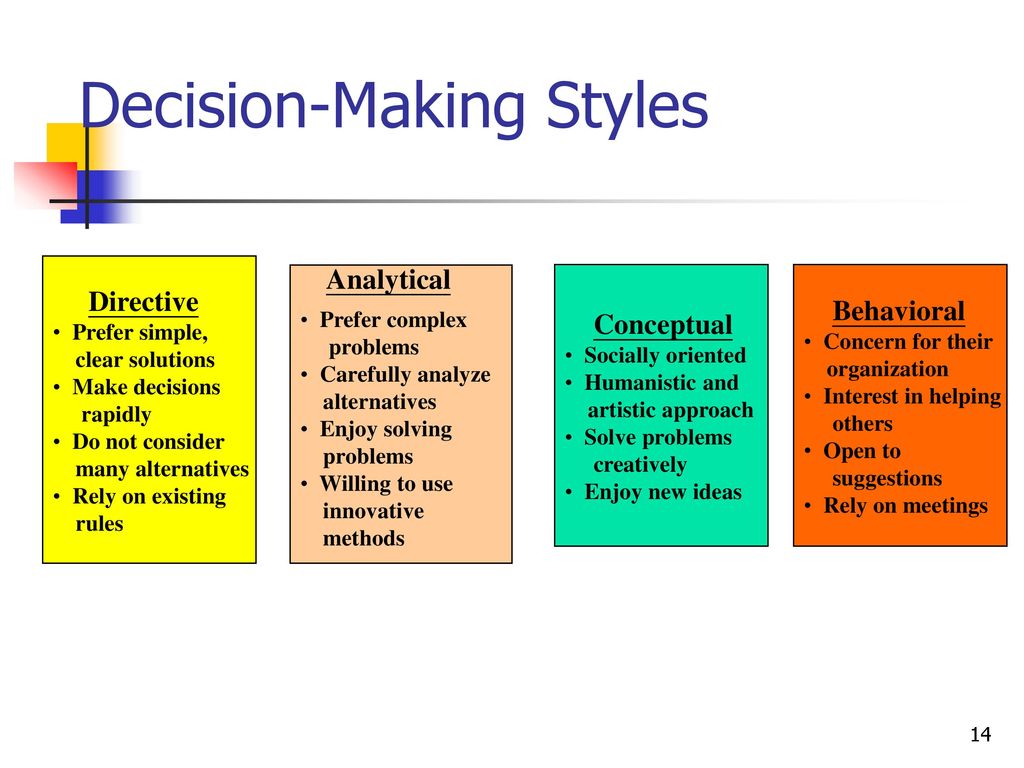 Decision-Making Styles

Directive
• Prefer simple, clear solutions
• Make decisions rapidly
• Do not consider many alternatives
• Rely on existing rules

Analytical
• Prefer complex problems
• Carefully analyze alternatives
• Enjoy solving problems
• Willing to use innovative methods

Conceptual
• Socially oriented
• Humanistic and artistic approach
• Solve problems creatively
• Enjoy new ideas

Behavioral
• Concern for their organization
• Interest in helping others
• Open to suggestions
• Rely on meetings

14